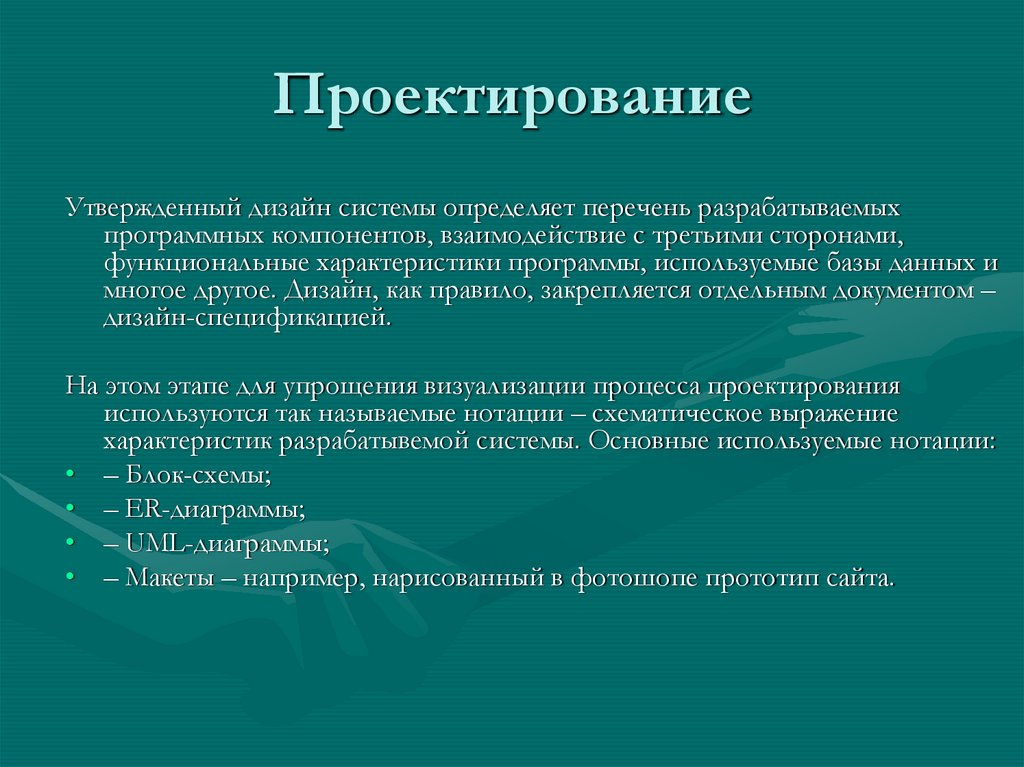 Проектирование

Утвержденный дизайн системы определяет перечень разрабатываемых программных компонентов, взаимодействие с третьими сторонами, функциональные характеристики программы, используемые базы данных и многое другое. Дизайн, как правило, закрепляется отдельным документом – дизайн-спецификацией.

На этом этапе для упрощения визуализации процесса проектирования используются так называемые нотации – схематическое выражение характеристик разрабатывемой системы. Основные используемые нотации:
• – Блок-схемы;
• – ER-диаграммы;
• – UML-диаграммы;
• – Макеты – например, нарисованный в фотошопе прототип сайта.